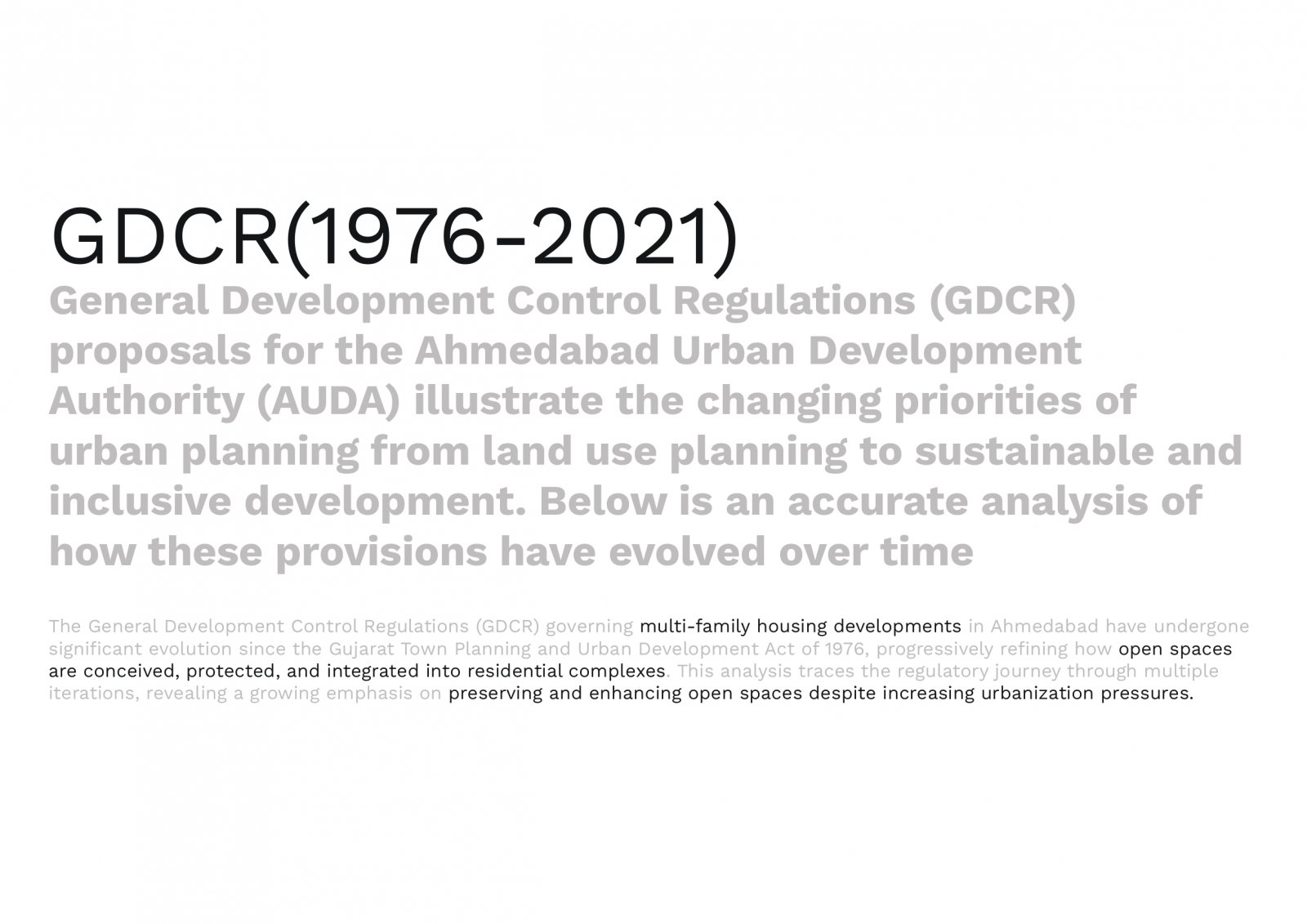 GDCR(1976-2021)

General Development Control Regulations (GDCR) proposals for the Ahmedabad Urban Development Authority (AUDA) illustrate the changing priorities of urban planning from land use planning to sustainable and inclusive development. Below is an accurate analysis of how these provisions have evolved over time

The General Development Control Regulations (GDCR) governing multi-family housing developments in Ahmedabad have undergone significant evolution since the Gujarat Town Planning and Urban Development Act of 1976, progressively refining how open spaces are conceived, protected, and integrated into residential complexes. This analysis traces the regulatory journey through multiple iterations, revealing a growing emphasis on preserving and enhancing open spaces despite increasing urbanization pressures.